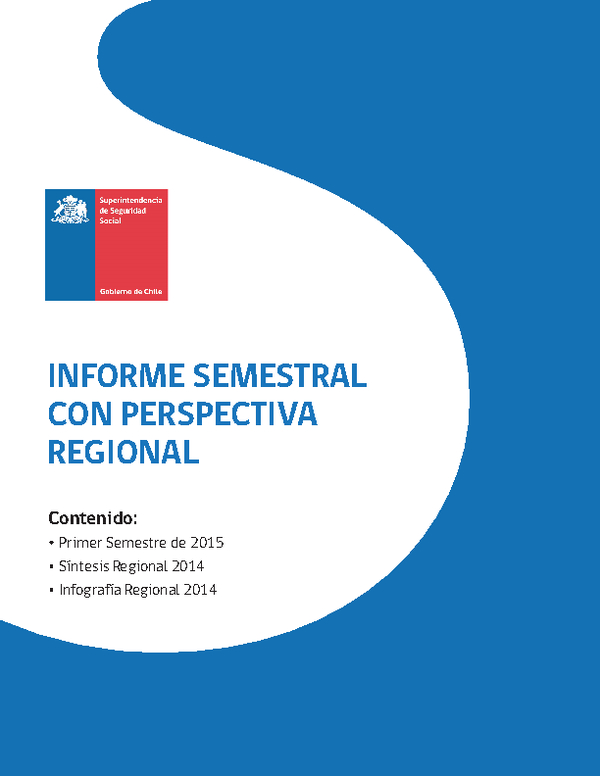 Superintendencia de Seguridad Social

Gobierno de Chile

INFORME SEMESTRAL CON PERSPECTIVA REGIONAL

Contenido:
• Primer Semestre de 2015
• Síntesis Regional 2014
• Infografía Regional 2014